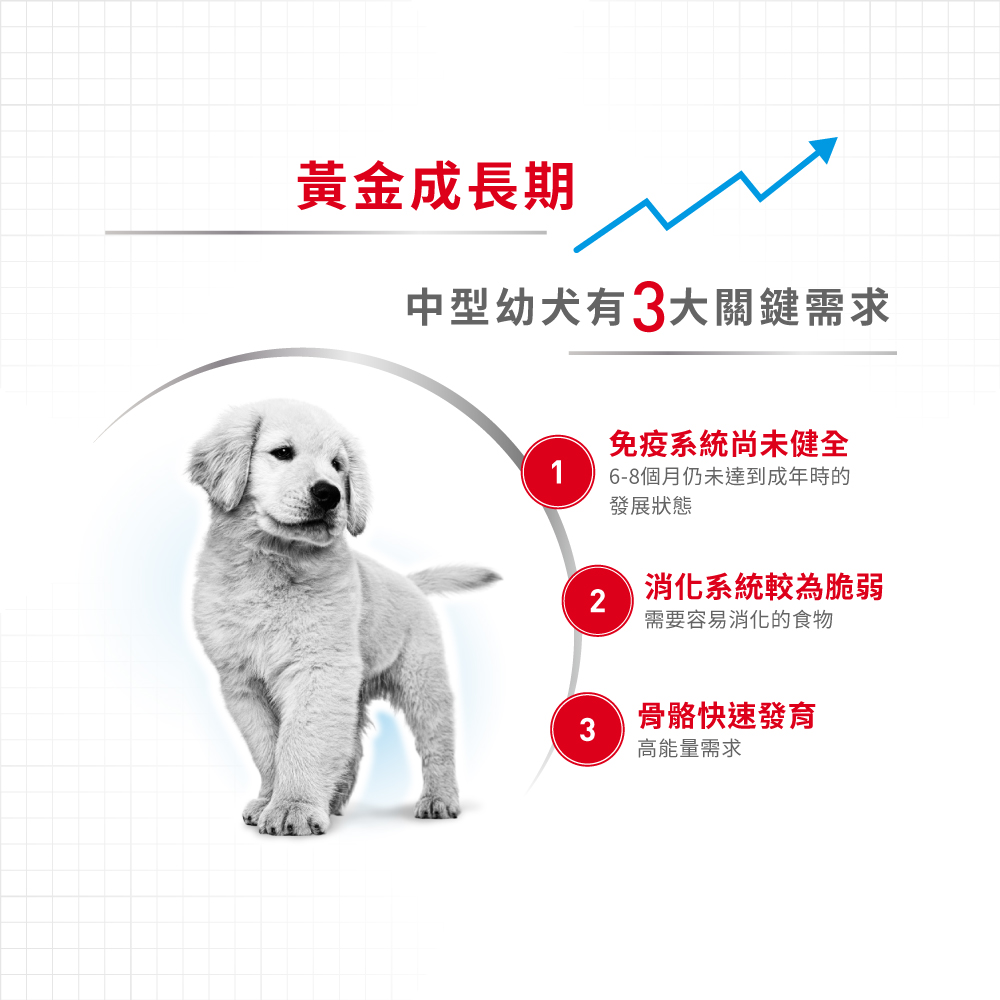 黃金成長期

中型幼犬有3大關鍵需求

1
免疫系統尚未健全
6-8個月仍未達到成年時的發展狀態

2
消化系統較為脆弱
需要容易消化的食物

3
骨骼快速發育
高能量需求